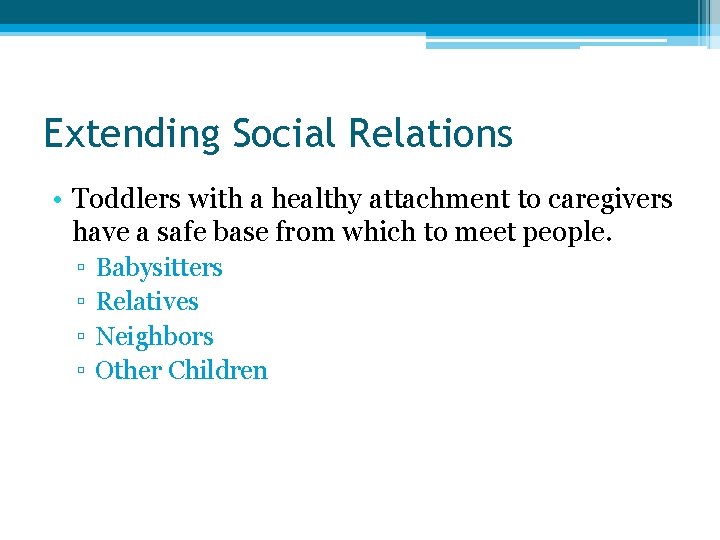 Extending Social Relations

• Toddlers with a healthy attachment to caregivers have a safe base from which to meet people.

▫ Babysitters
▫ Relatives
▫ Neighbors
▫ Other Children